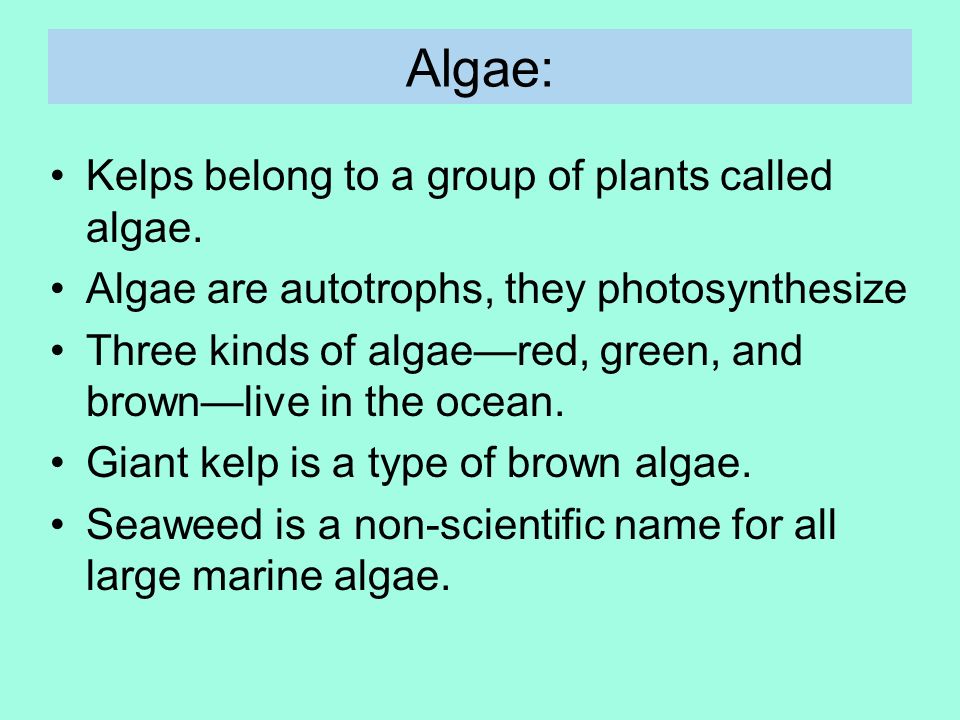 Algae:

• Kelps belong to a group of plants called algae.
• Algae are autotrophs, they photosynthesize
• Three kinds of algae—red, green, and brown—live in the ocean.
• Giant kelp is a type of brown algae.
• Seaweed is a non-scientific name for all large marine algae.